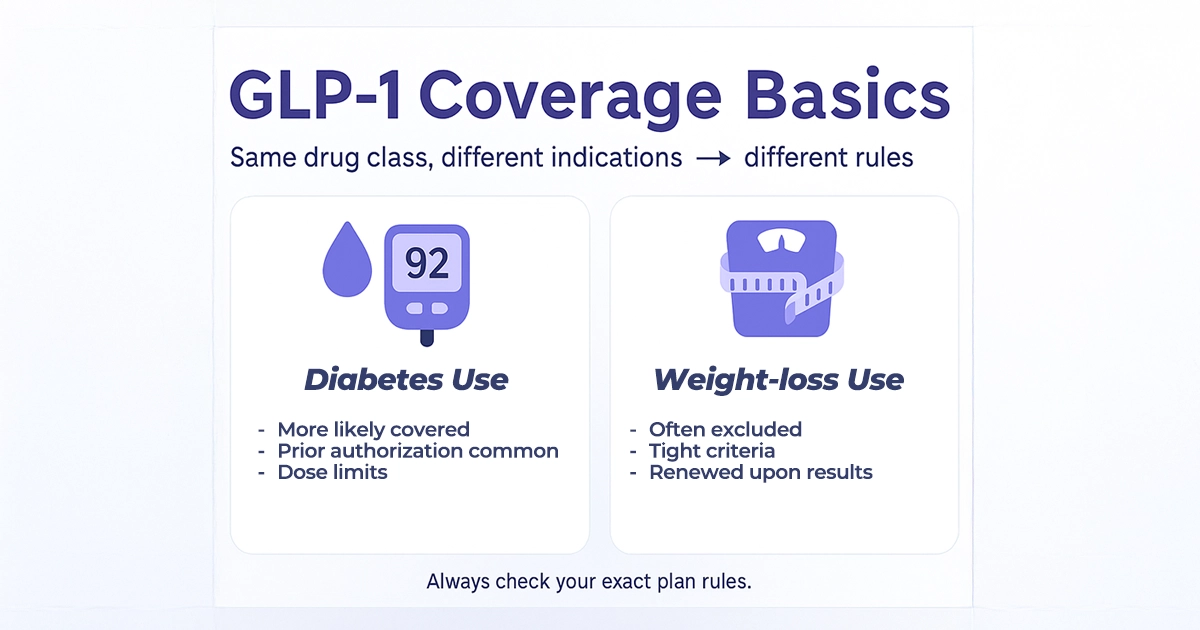 GLP-1 Coverage Basics

Same drug class, different indications → different rules

92

Diabetes Use

- More likely covered
- Prior authorization common
- Dose limits

Weight-loss Use

- Often excluded
- Tight criteria
- Renewed upon results

Always check your exact plan rules.